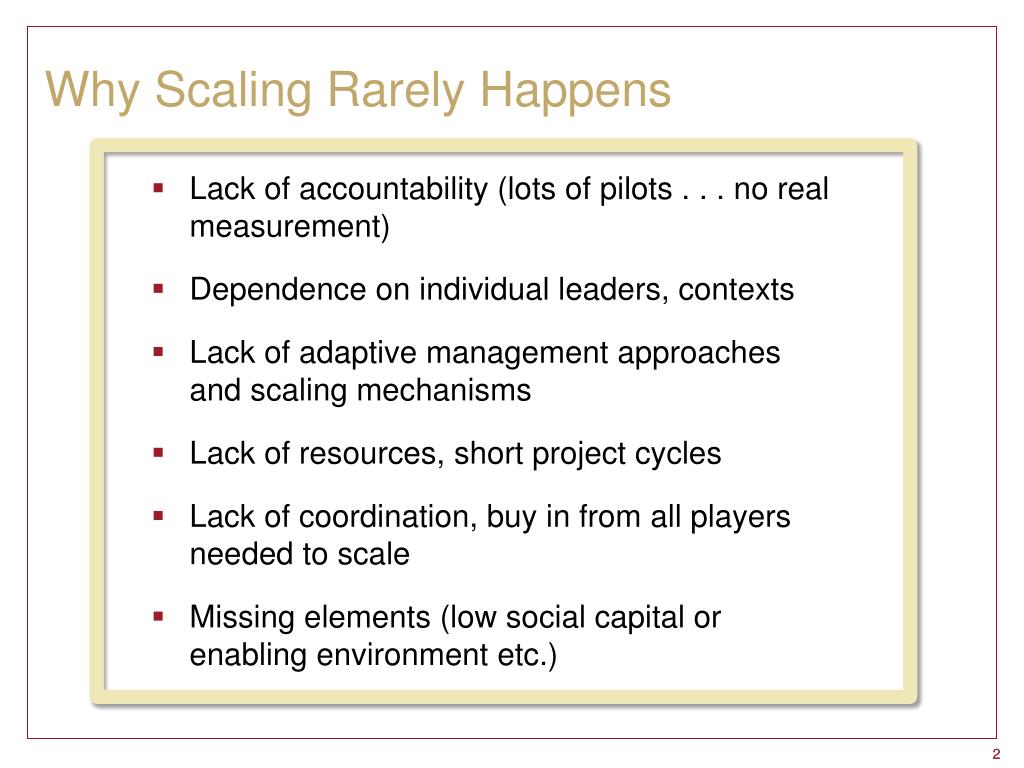 Why Scaling Rarely Happens

▪ Lack of accountability (lots of pilots . . . no real measurement)

▪ Dependence on individual leaders, contexts

▪ Lack of adaptive management approaches and scaling mechanisms

▪ Lack of resources, short project cycles

▪ Lack of coordination, buy in from all players needed to scale

▪ Missing elements (low social capital or enabling environment etc.)

2